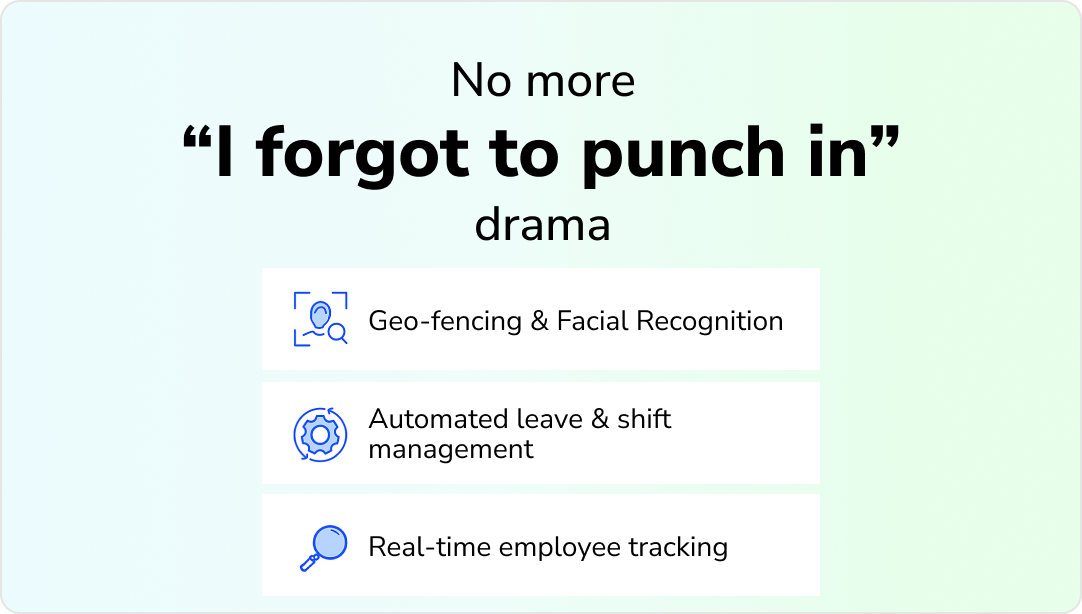 No more
“I forgot to punch in”
drama

Geo-fencing & Facial Recognition

Automated leave & shift management

Real-time employee tracking